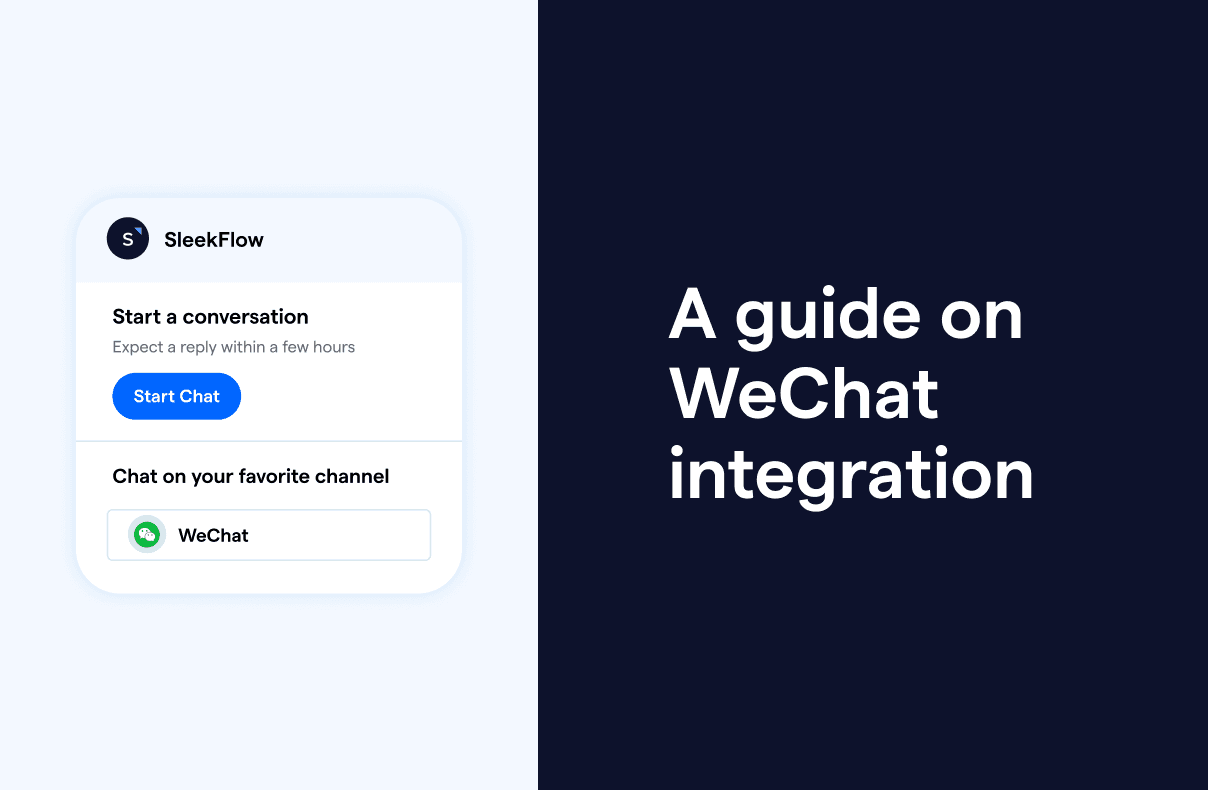 S SleekFlow

Start a conversation

Expect a reply within a few hours

Start Chat

Chat on your favorite channel

WeChat

A guide on WeChat integration